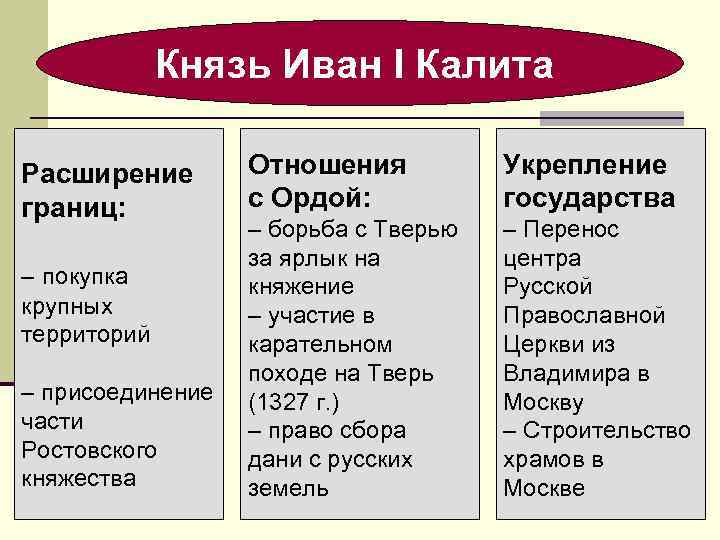 Князь Иван I Калита

Расширение границ:

– покупка крупных территорий

– присоединение части Ростовского княжества

Отношения с Ордой:
– борьба с Тверью за ярлык на княжение
– участие в карательном походе на Тверь (1327 г.)
– право сбора дани с русских земель

Укрепление государства
– Перенос центра Русской Православной Церкви из Владимира в Москву
– Строительство храмов в Москве